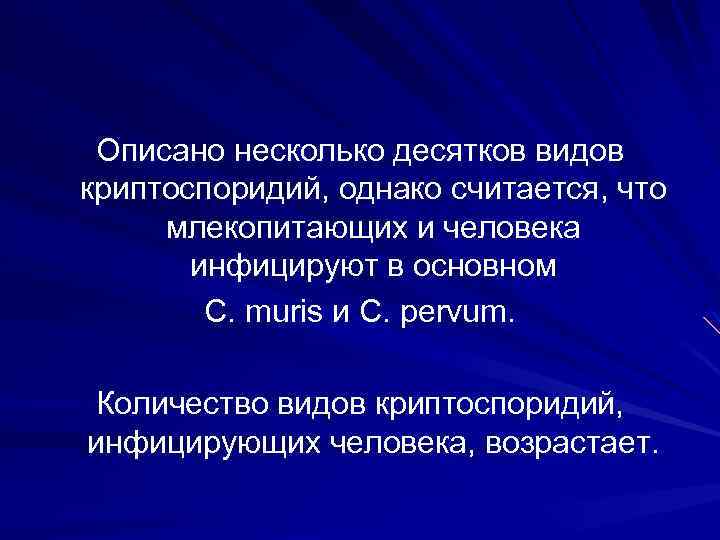 Описано несколько десятков видов криптоспоридий, однако считается, что млекопитающих и человека инфицируют в основном C. muris и C. pervum.

Количество видов криптоспоридий, инфицирующих человека, возрастает.